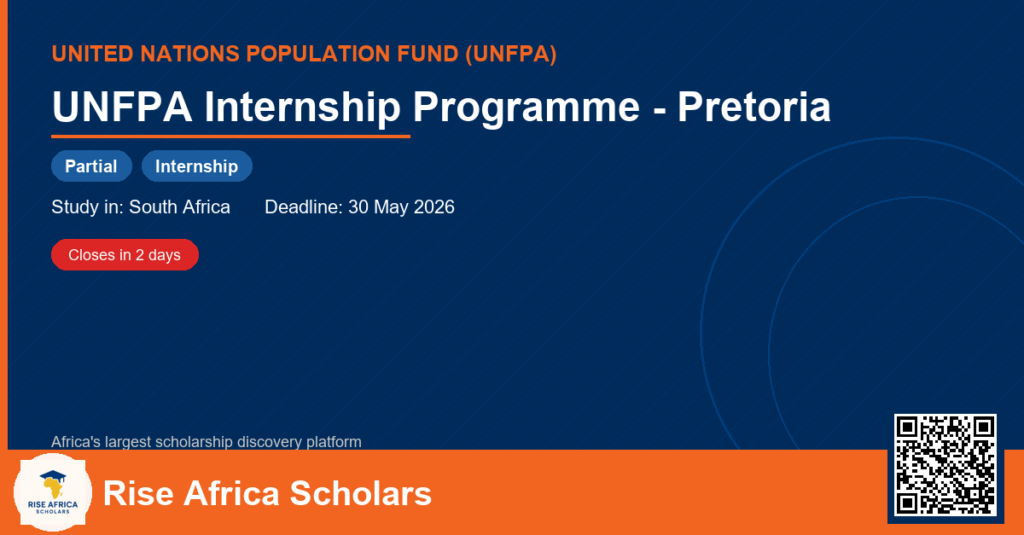 UNITED NATIONS POPULATION FUND (UNFPA)

UNFPA Internship Programme - Pretoria

Partial Internship

Study in: South Africa Deadline: 30 May 2026

Closes in 2 days

Africa's largest scholarship discovery platform

RISE AFRICA SCHOLARS

Rise Africa Scholars